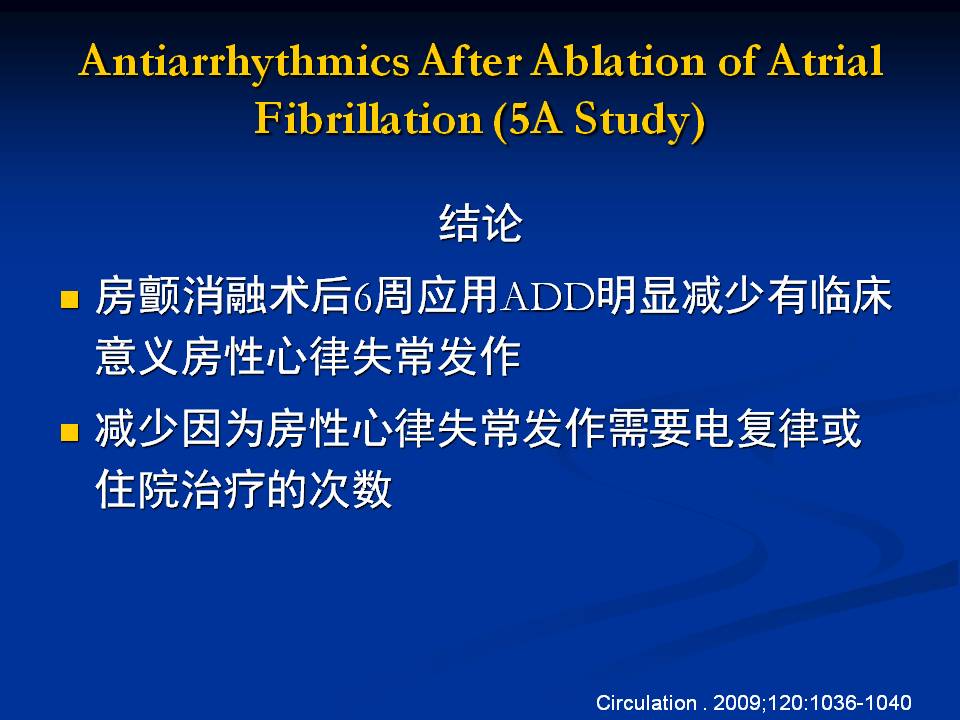 Antiarrhythmics After Ablation of Atrial Fibrillation (5A Study)

结论

■ 房颤消融术后6周应用ADD明显减少有临床意义房性心律失常发作

■ 减少因为房性心律失常发作需要电复律或住院治疗的次数

Circulation . 2009;120:1036-1040